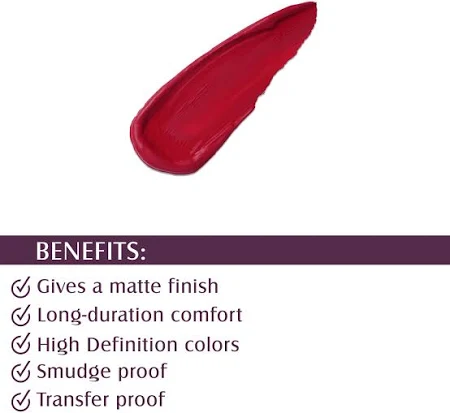 BENEFITS:

Gives a matte finish
Long-duration comfort
High Definition colors
Smudge proof
Transfer proof